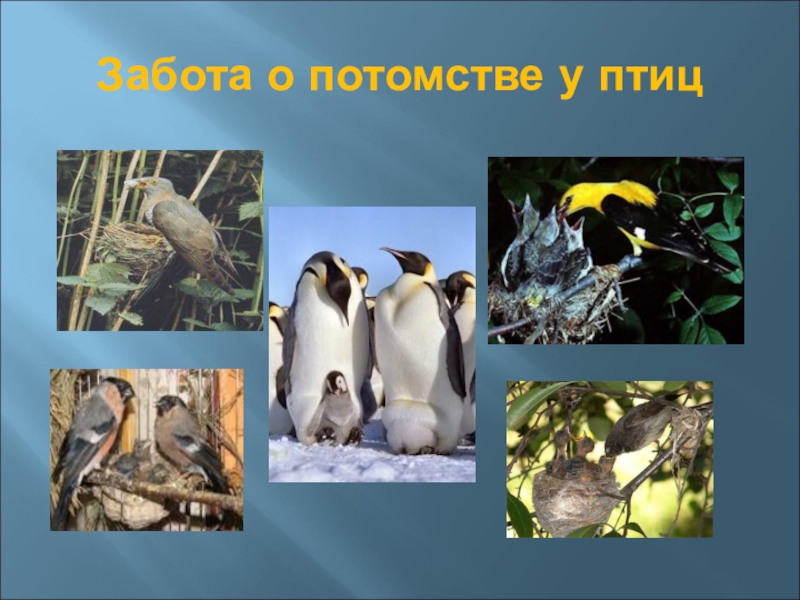 Забота о потомстве у птиц